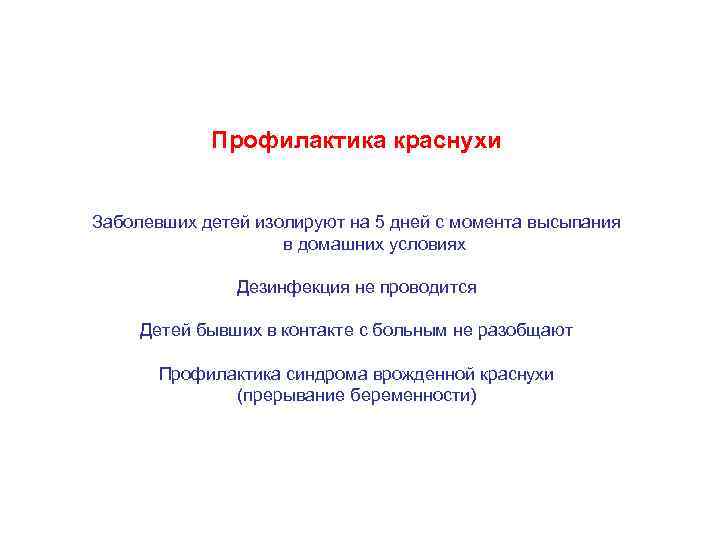 Профилактика краснухи

Заболевших детей изолируют на 5 дней с момента высыпания в домашних условиях

Дезинфекция не проводится

Детей бывших в контакте с больным не разобщают

Профилактика синдрома врожденной краснухи (прерывание беременности)